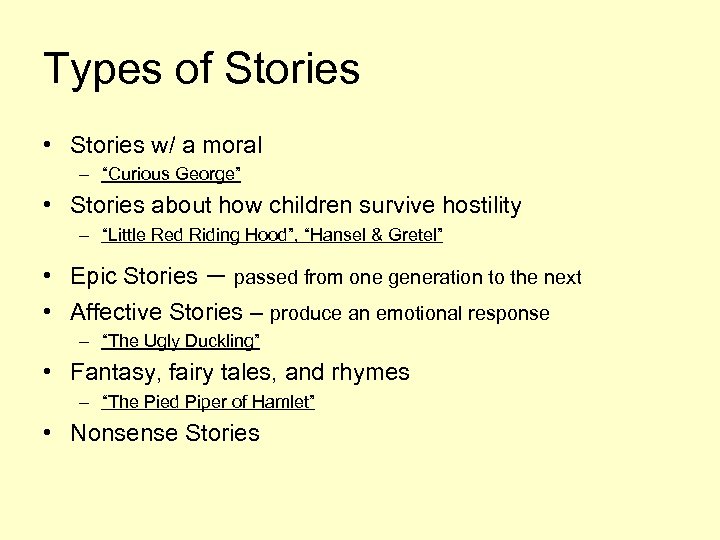 Types of Stories

• Stories w/ a moral
– "Curious George"
• Stories about how children survive hostility
– "Little Red Riding Hood", "Hansel & Gretel"
• Epic Stories – passed from one generation to the next
• Affective Stories – produce an emotional response
– "The Ugly Duckling"
• Fantasy, fairy tales, and rhymes
– "The Pied Piper of Hamlet"
• Nonsense Stories